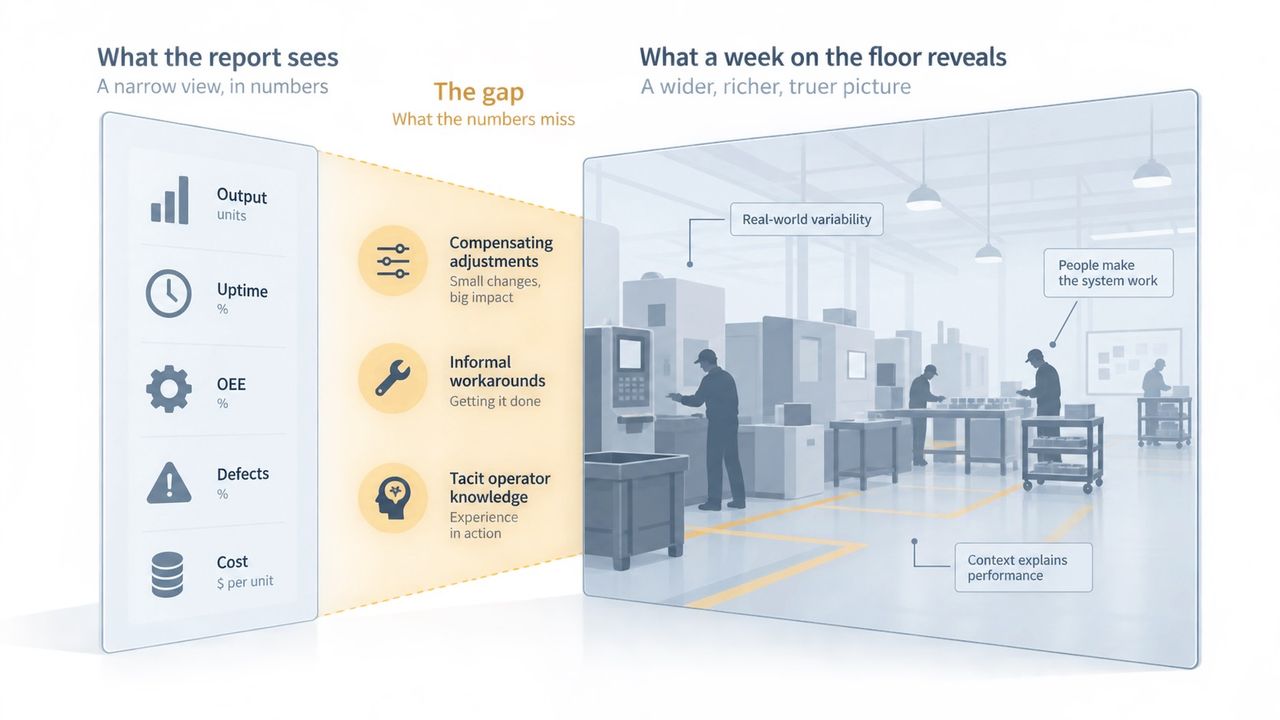 What the report sees
A narrow view, in numbers

Output
units

Uptime
%

OEE
%

Defects
%

Cost
$ per unit

The gap
What the numbers miss

Compensating adjustments
Small changes, big impact

Informal workarounds
Getting it done

Tacit operator knowledge
Experience in action

What a week on the floor reveals
A wider, richer, truer picture

Real-world variability

People make the system work

Context explains performance